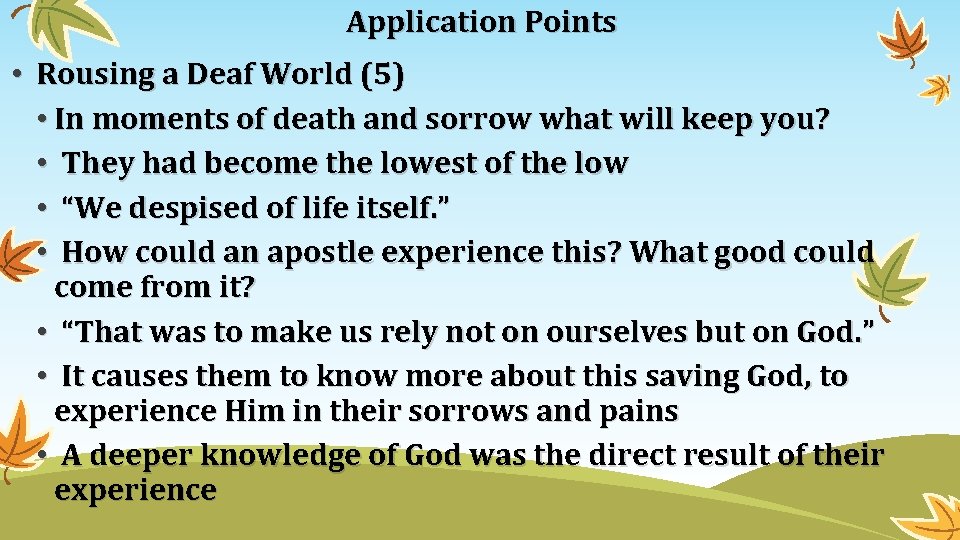 Application Points

• Rousing a Deaf World (5)
  • In moments of death and sorrow what will keep you?
  • They had become the lowest of the low
  • “We despised of life itself.”
  • How could an apostle experience this? What good could come from it?
  • “That was to make us rely not on ourselves but on God.”
  • It causes them to know more about this saving God, to experience Him in their sorrows and pains
  • A deeper knowledge of God was the direct result of their experience